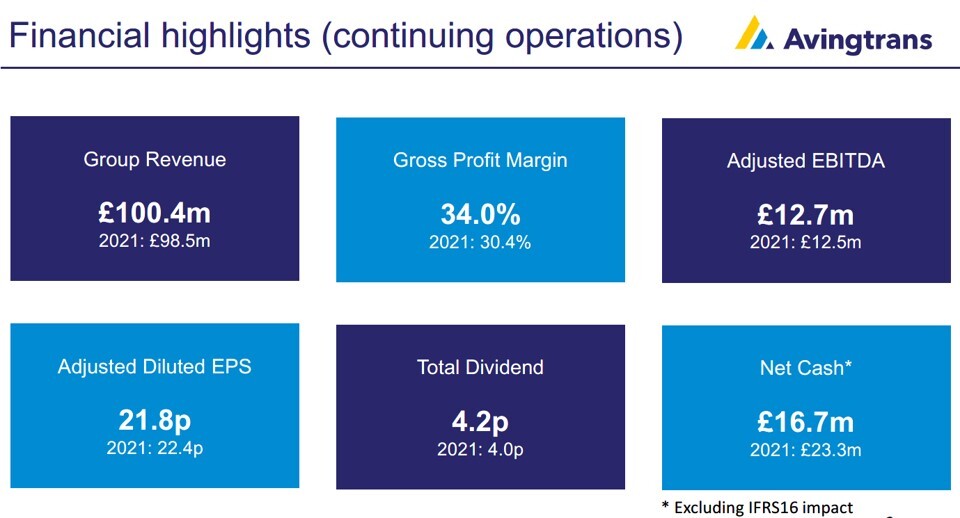 Financial highlights (continuing operations)

Avingtrans

Group Revenue

£100.4m

2021: £98.5m

Gross Profit Margin

34.0%

2021: 30.4%

Adjusted EBITDA

£12.7m

2021: £12.5m

Adjusted Diluted EPS

21.8p

2021: 22.4p

Total Dividend

4.2p

2021: 4.0p

Net Cash*

£16.7m

2021: £23.3m

* Excluding IFRS16 impact